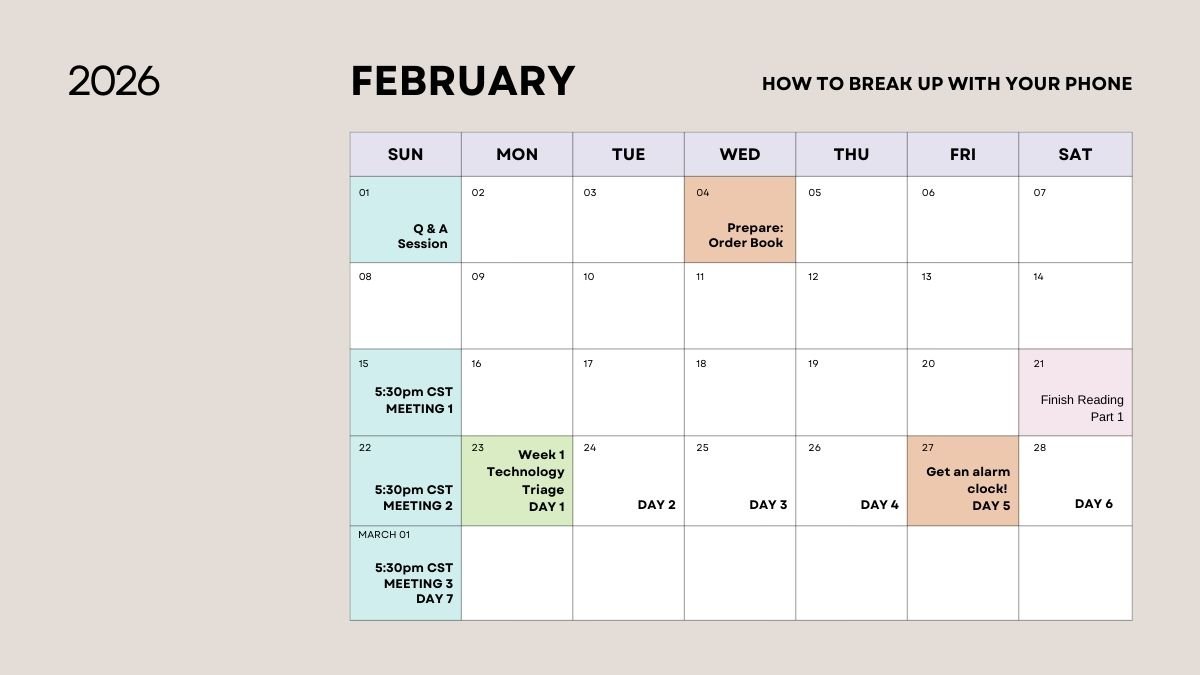 2026

FEBRUARY

HOW TO BREAK UP WITH YOUR PHONE

| SUN | MON | TUE | WED | THU | FRI | SAT |
|---|---|---|---|---|---|---|
| 01 Q & A Session | 02 | 03 | 04 Prepare: Order Book | 05 | 06 | 07 |
| 08 | 09 | 10 | 11 | 12 | 13 | 14 |
| 15 5:30pm CST MEETING 1 | 16 | 17 | 18 | 19 | 20 | 21 Finish Reading Part 1 |
| 22 5:30pm CST MEETING 2 | 23 Week 1 Technology Triage DAY 1 | 24 DAY 2 | 25 DAY 3 | 26 DAY 4 | 27 Get an alarm clock! DAY 5 | 28 DAY 6 |
| MARCH 01 5:30pm CST MEETING 3 DAY 7 | | | | | | |